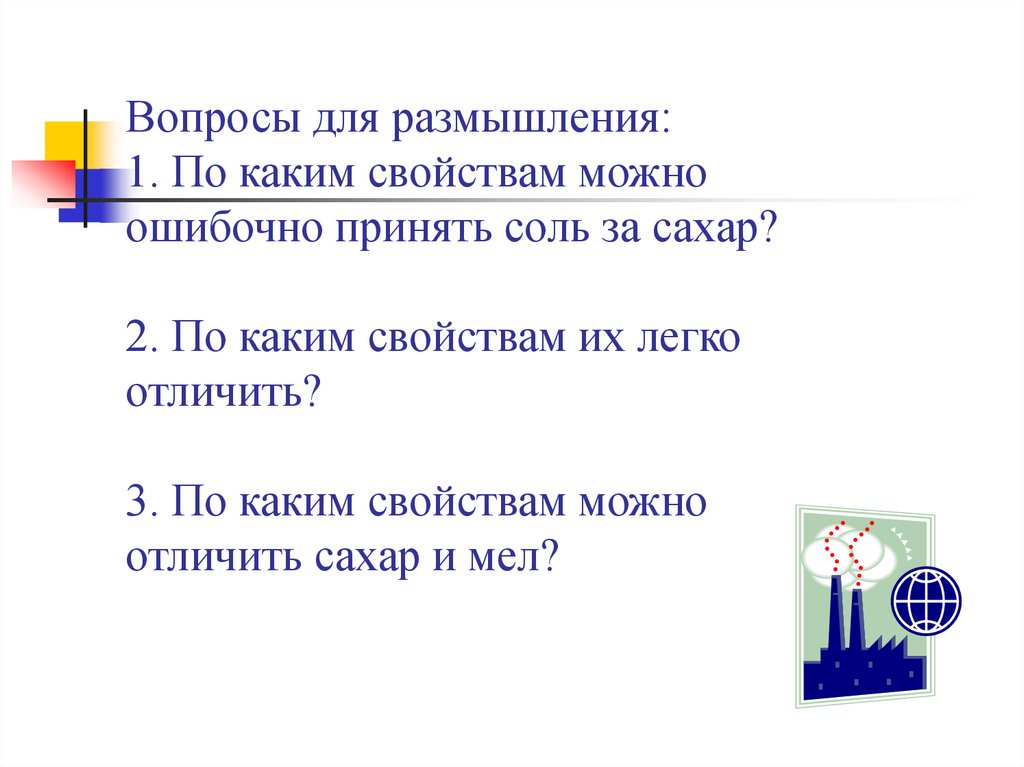 Вопросы для размышления:
1. По каким свойствам можно ошибочно принять соль за сахар?

2. По каким свойствам их легко отличить?

3. По каким свойствам можно отличить сахар и мел?